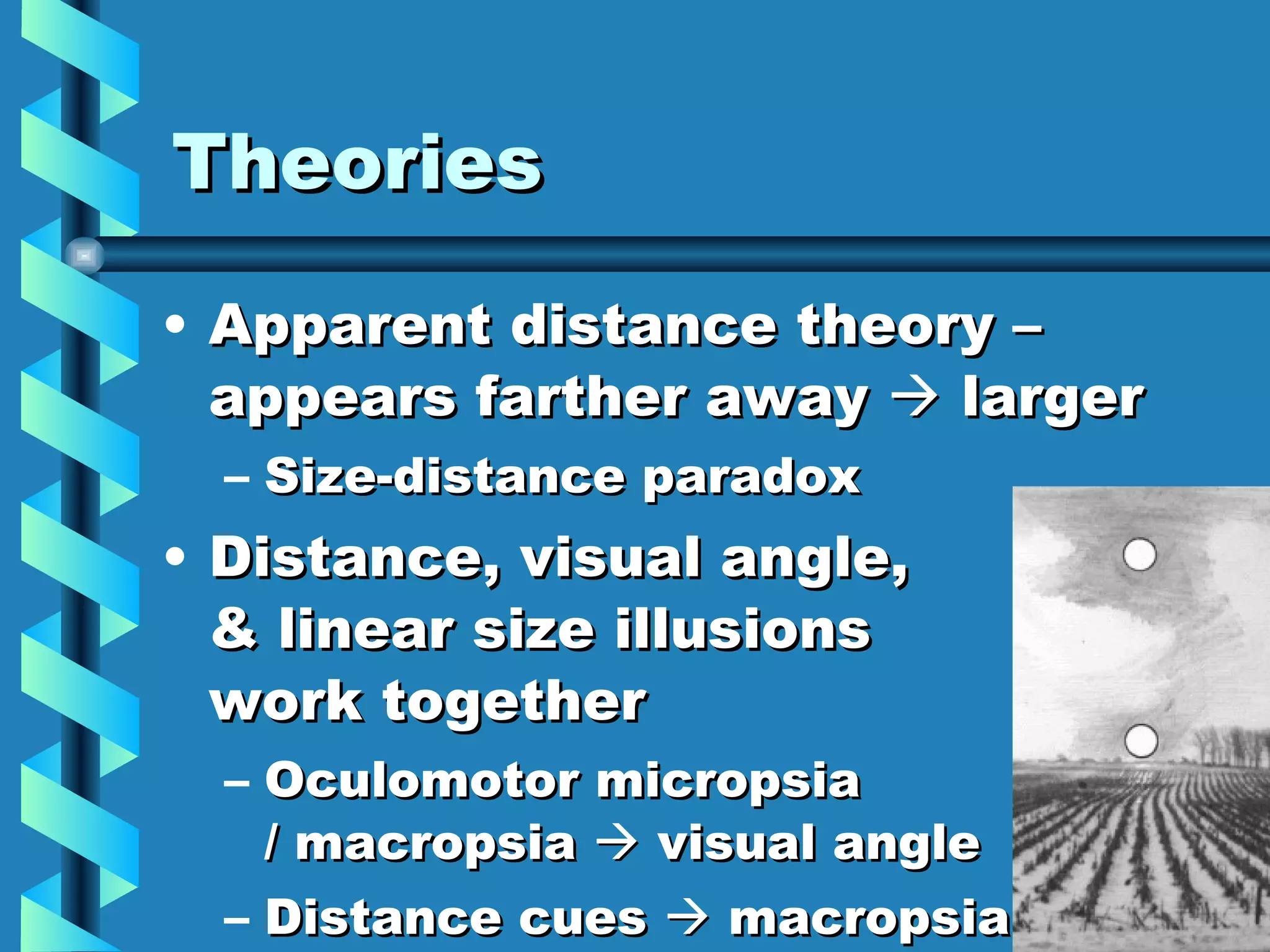 Theories

• Apparent distance theory – appears farther away → larger

– Size-distance paradox

• Distance, visual angle, & linear size illusions work together

– Oculomotor micropsia / macropsia → visual angle

– Distance cues → macropsia